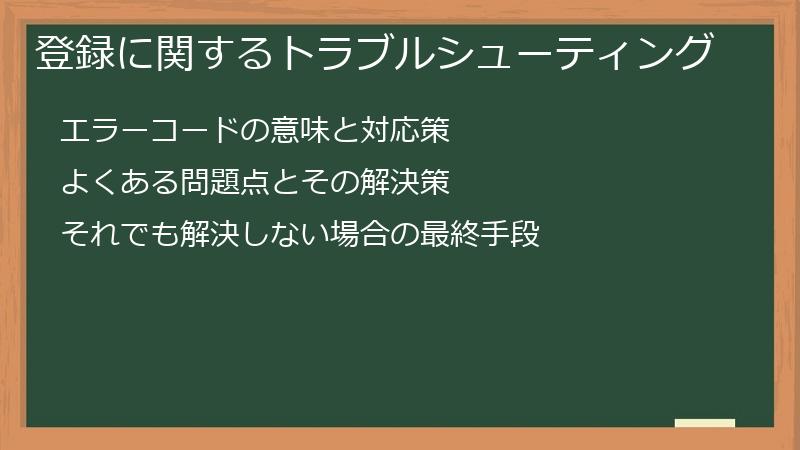 登録に関するトラブルシューティング

エラーコードの意味と対応策

よくある問題点とその解決策

それでも解決しない場合の最終手段